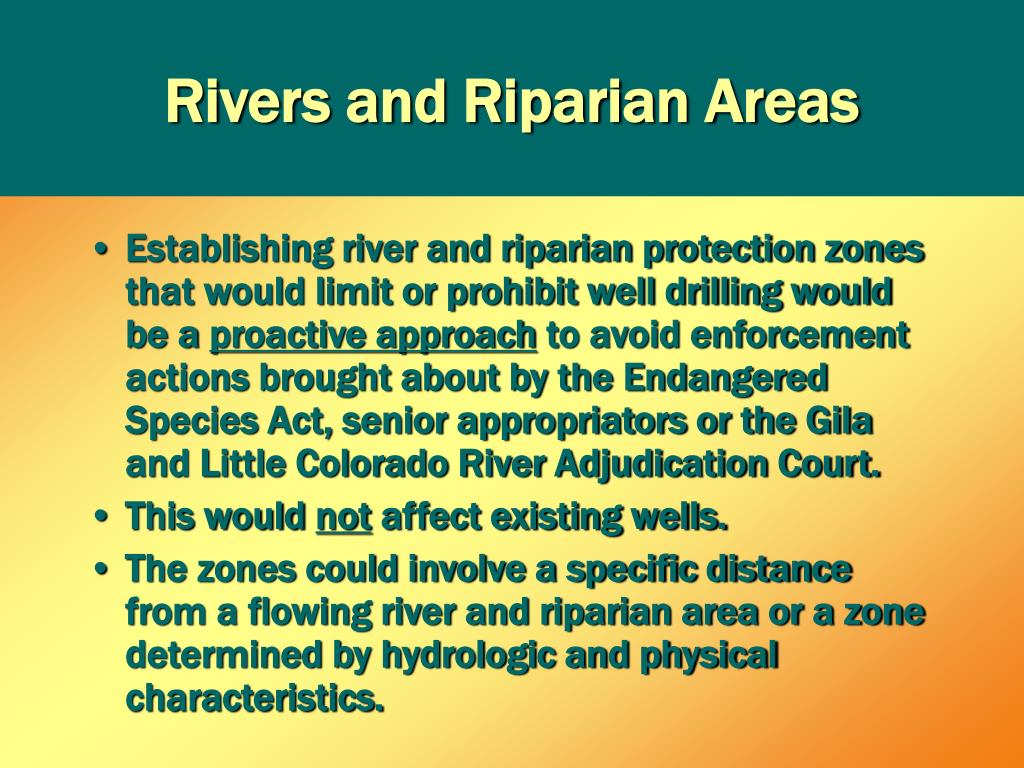 Rivers and Riparian Areas

• Establishing river and riparian protection zones that would limit or prohibit well drilling would be a proactive approach to avoid enforcement actions brought about by the Endangered Species Act, senior appropriators or the Gila and Little Colorado River Adjudication Court.
• This would not affect existing wells.
• The zones could involve a specific distance from a flowing river and riparian area or a zone determined by hydrologic and physical characteristics.